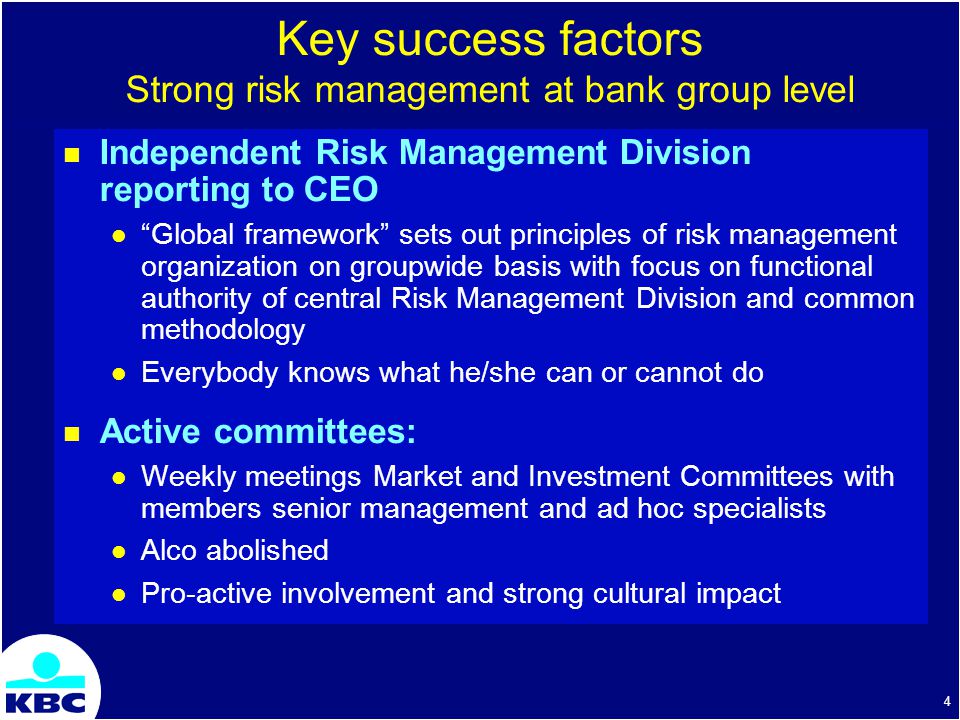 Key success factors
Strong risk management at bank group level

Independent Risk Management Division reporting to CEO

“Global framework” sets out principles of risk management organization on groupwide basis with focus on functional authority of central Risk Management Division and common methodology

Everybody knows what he/she can or cannot do

Active committees:

Weekly meetings Market and Investment Committees with members senior management and ad hoc specialists

Alco abolished

Pro-active involvement and strong cultural impact

KBC

4